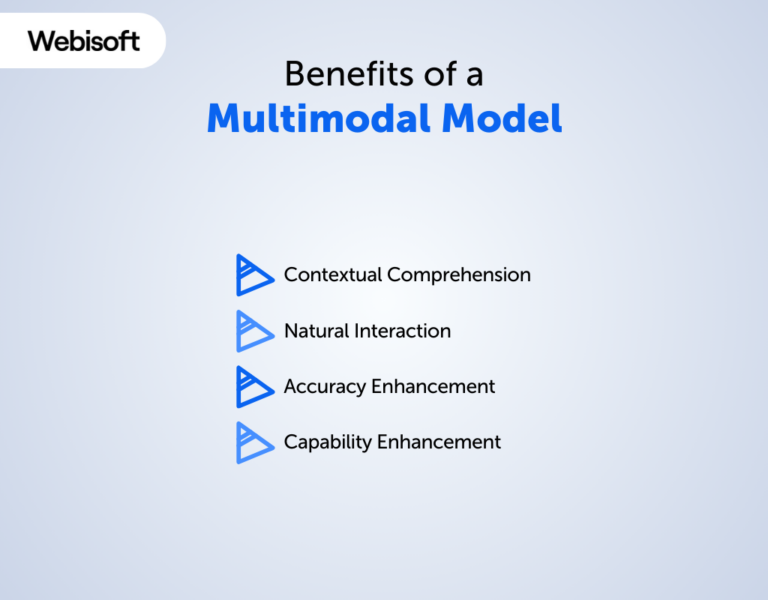 Webisoft

Benefits of a
Multimodal Model

Contextual Comprehension

Natural Interaction

Accuracy Enhancement

Capability Enhancement